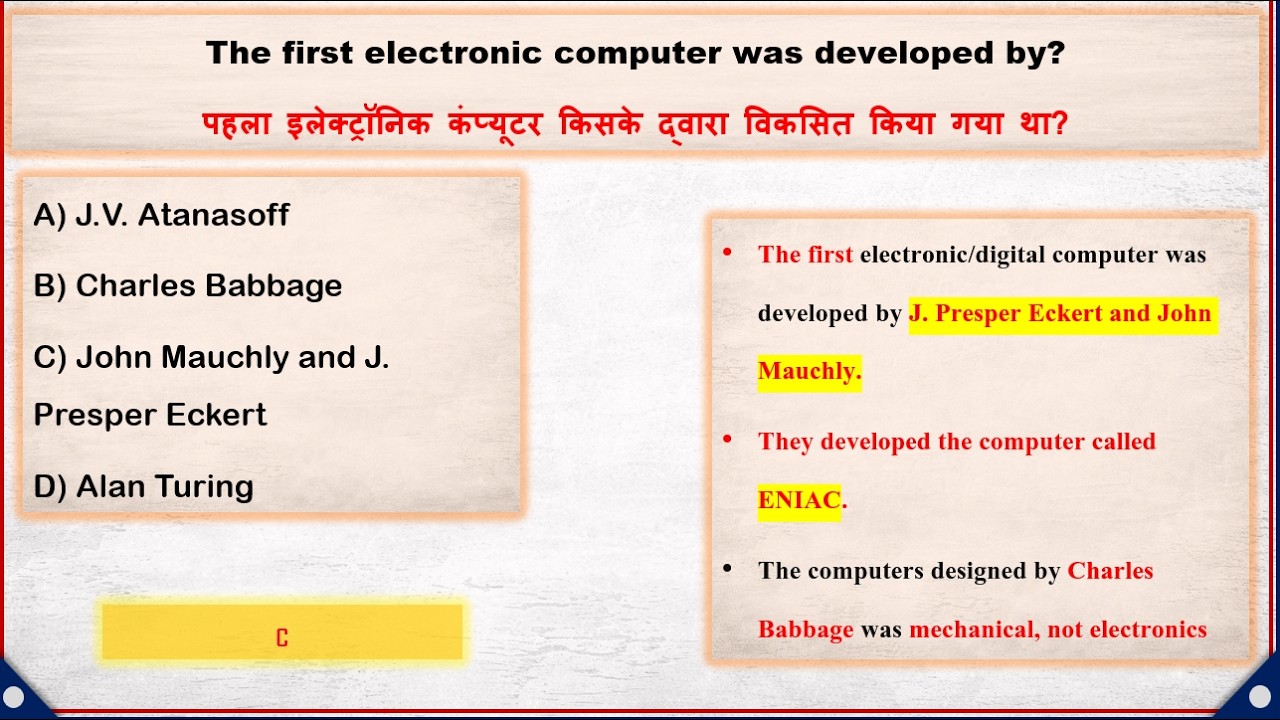 The first electronic computer was developed by?

पहला इलेक्ट्रॉनिक कंप्यूटर किसके द्वारा विकसित किया गया था?

A) J.V. Atanasoff

B) Charles Babbage

C) John Mauchly and J. Presper Eckert

D) Alan Turing

C

• The first electronic/digital computer was developed by J. Presper Eckert and John Mauchly.

• They developed the computer called ENIAC.

• The computers designed by Charles Babbage was mechanical, not electronics